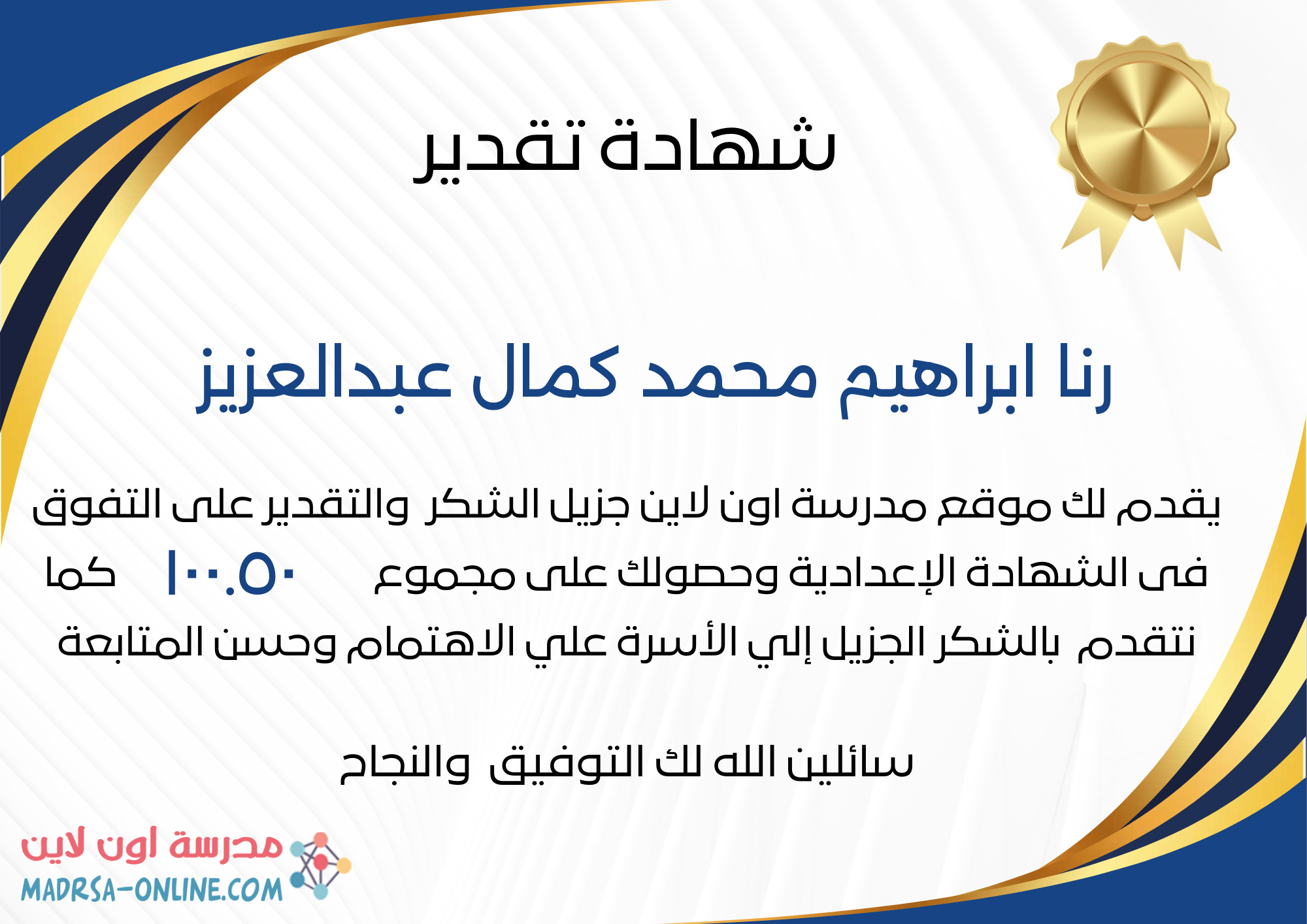 شهادة تقدير

رنا ابراهيم محمد كمال عبدالعزيز

يقدم لك موقع مدرسة اون لاين جزيل الشكر والتقدير على التفوق فى الشهادة الإعدادية وحصولك على مجموع ١٠٠.٥٠ كما نتقدم بالشكر الجزيل إلي الأسرة علي الاهتمام وحسن المتابعة

سائلين الله لك التوفيق والنجاح

مدرسة اون لاين
MADRSA-ONLINE.COM